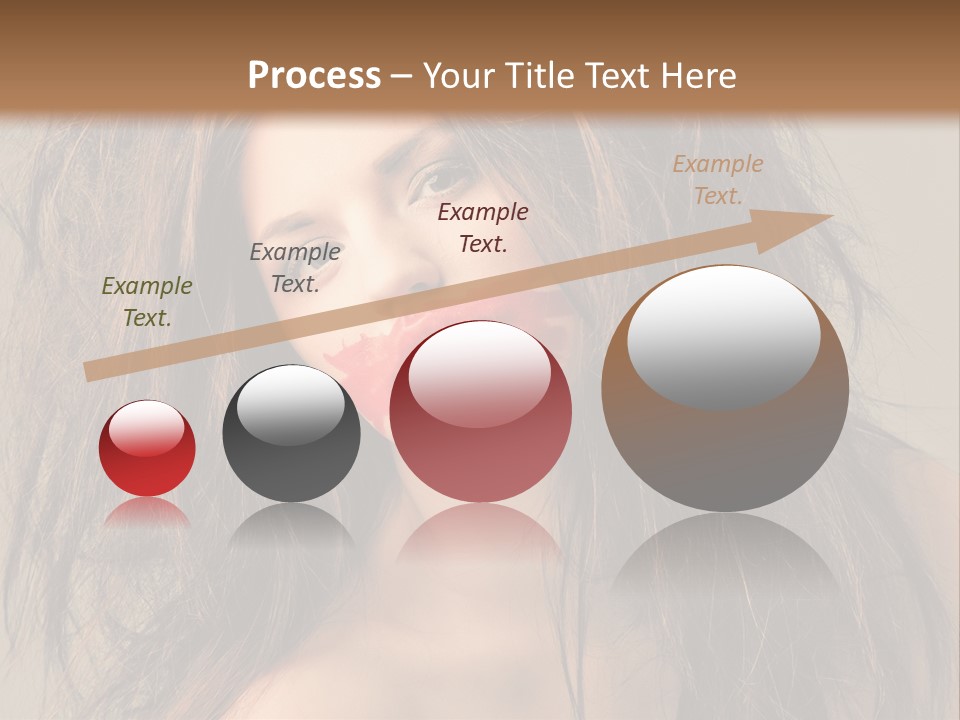 Process – Your Title Text Here

Example Text.

Example Text.

Example Text.

Example Text.